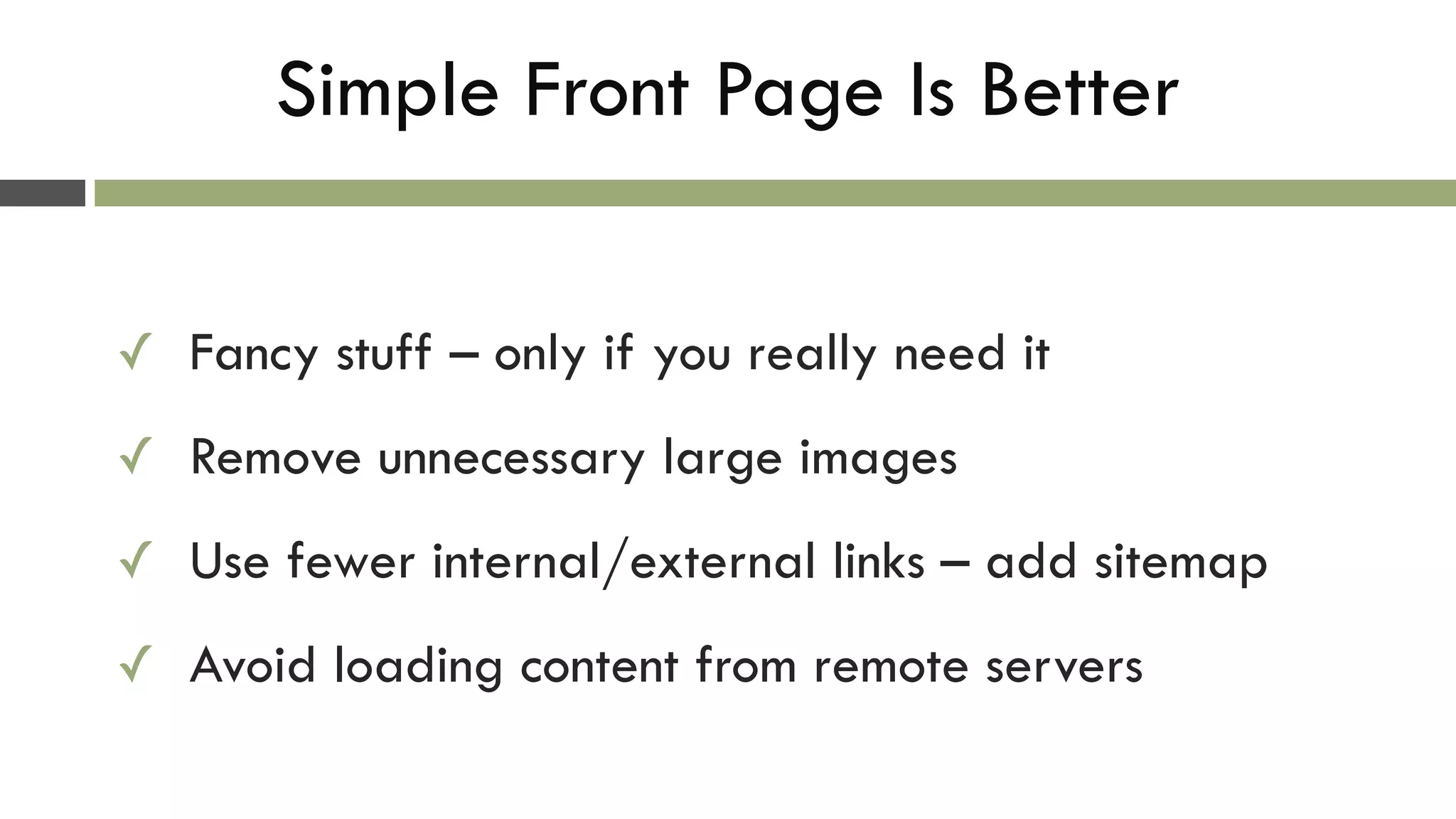 Simple Front Page Is Better

✓ Fancy stuff – only if you really need it

✓ Remove unnecessary large images

✓ Use fewer internal/external links – add sitemap

✓ Avoid loading content from remote servers